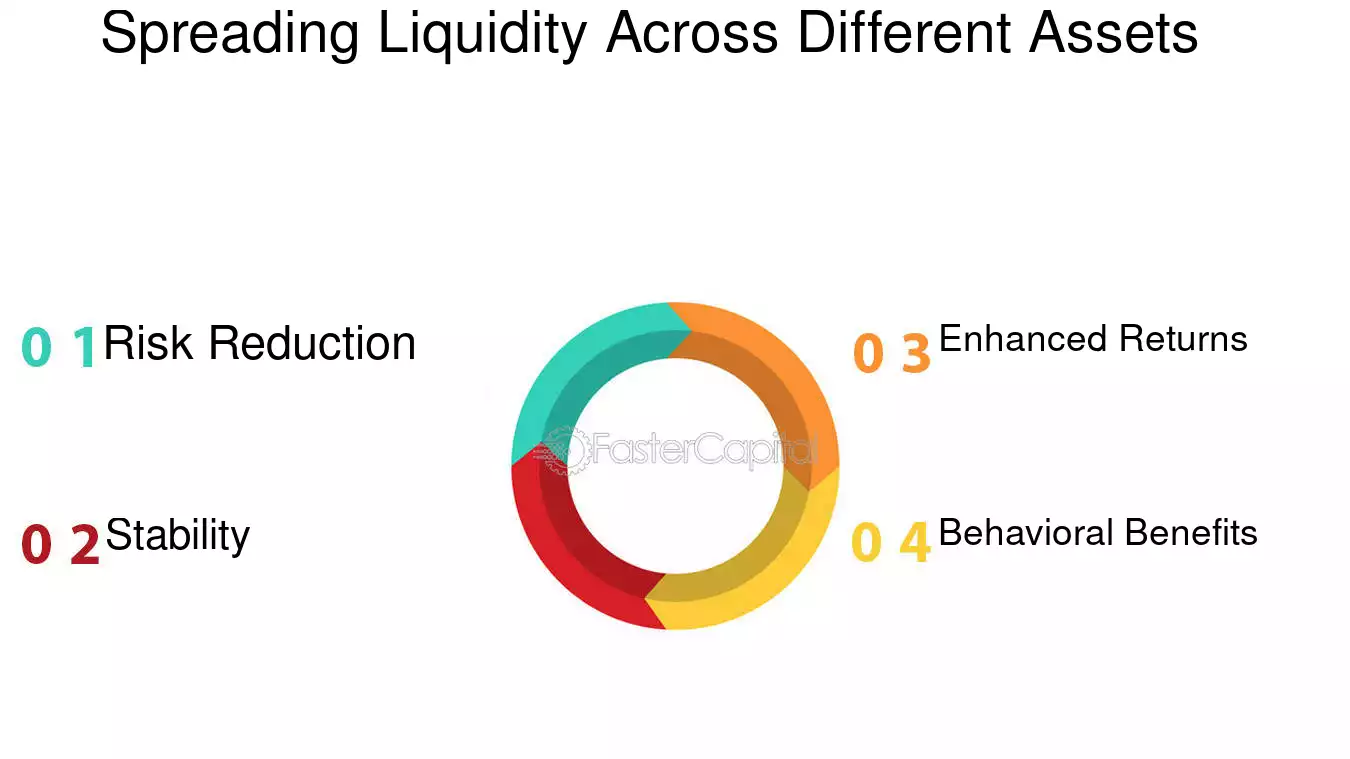 Spreading Liquidity Across Different Assets

0 1 Risk Reduction

0 2 Stability

FasterCapital

0 3 Enhanced Returns

0 4 Behavioral Benefits